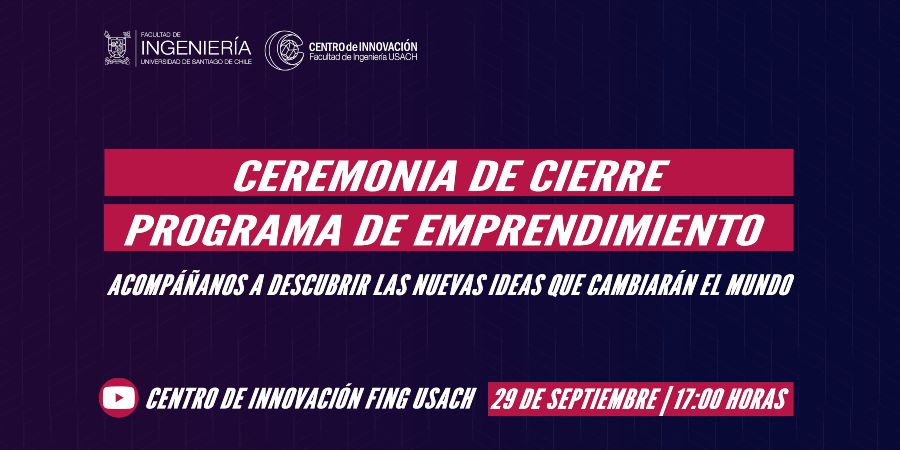 FACULTAD DE INGENIERÍA UNIVERSIDAD DE SANTIAGO DE CHILE

CENTRO de INNOVACIÓN Facultad de Ingeniería USACH

CEREMONIA DE CIERRE
PROGRAMA DE EMPRENDIMIENTO

ACOMPÁÑANOS A DESCUBRIR LAS NUEVAS IDEAS QUE CAMBIARÁN EL MUNDO

CENTRO DE INNOVACIÓN FING USACH 29 DE SEPTIEMBRE | 17:00 HORAS